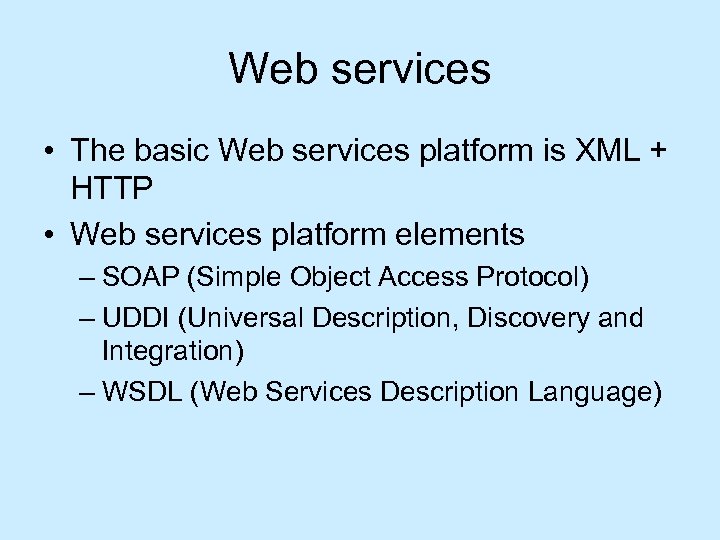 Web services

• The basic Web services platform is XML + HTTP
• Web services platform elements
– SOAP (Simple Object Access Protocol)
– UDDI (Universal Description, Discovery and Integration)
– WSDL (Web Services Description Language)